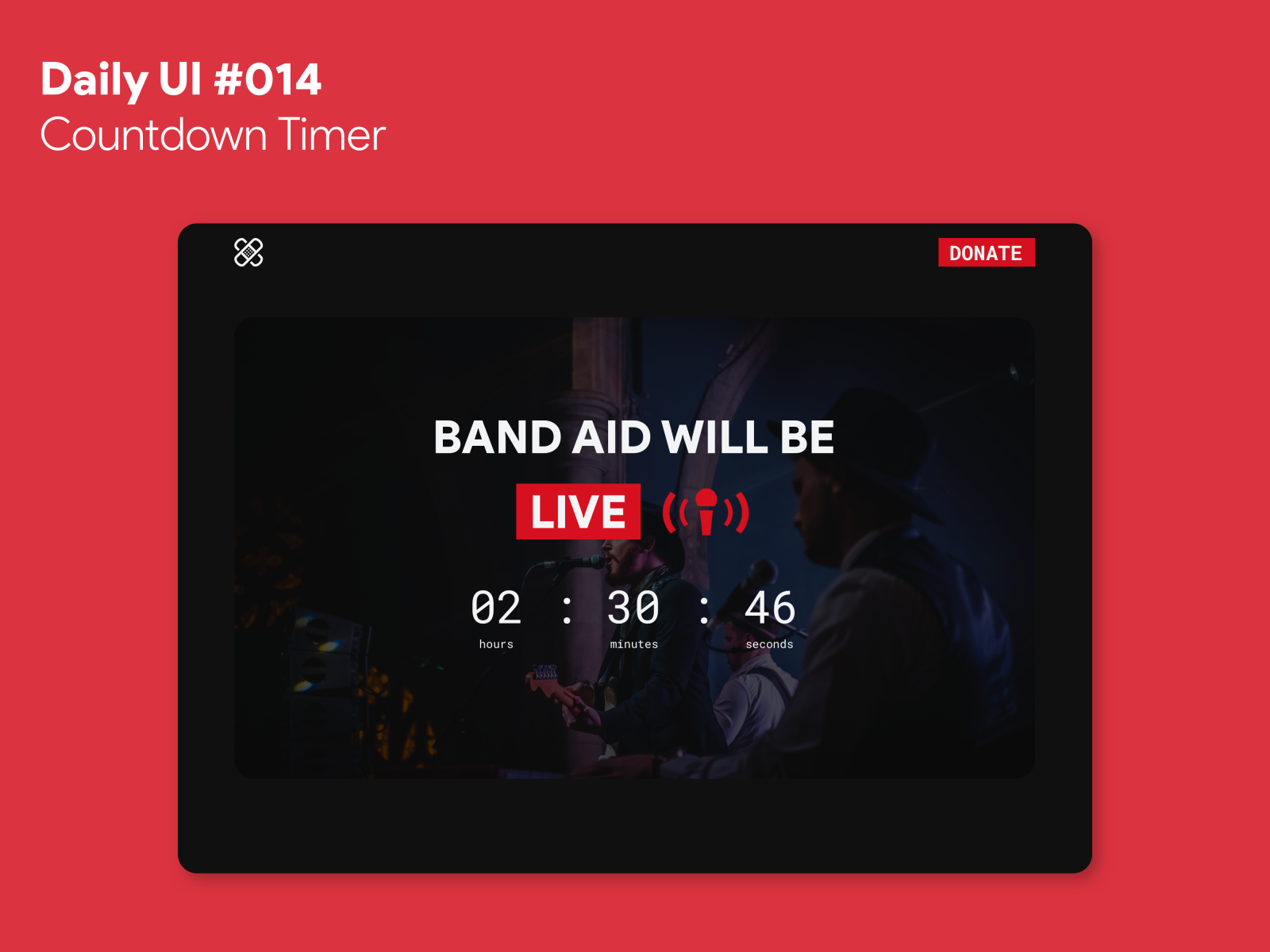 Daily UI #014
Countdown Timer

DONATE

BAND AID WILL BE
LIVE

02 : 30 : 46
hours minutes seconds